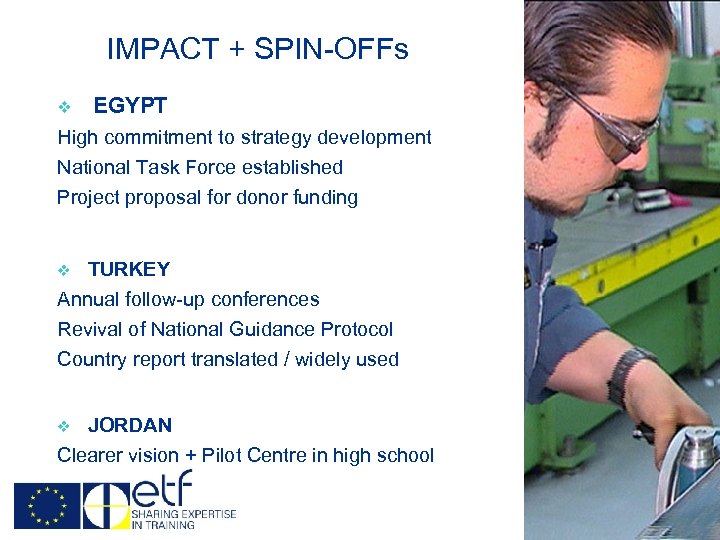 IMPACT + SPIN-OFFs

❖ EGYPT

High commitment to strategy development

National Task Force established

Project proposal for donor funding

❖ TURKEY

Annual follow-up conferences

Revival of National Guidance Protocol

Country report translated / widely used

❖ JORDAN

Clearer vision + Pilot Centre in high school

etf
SHARING EXPERTISE IN TRAINING